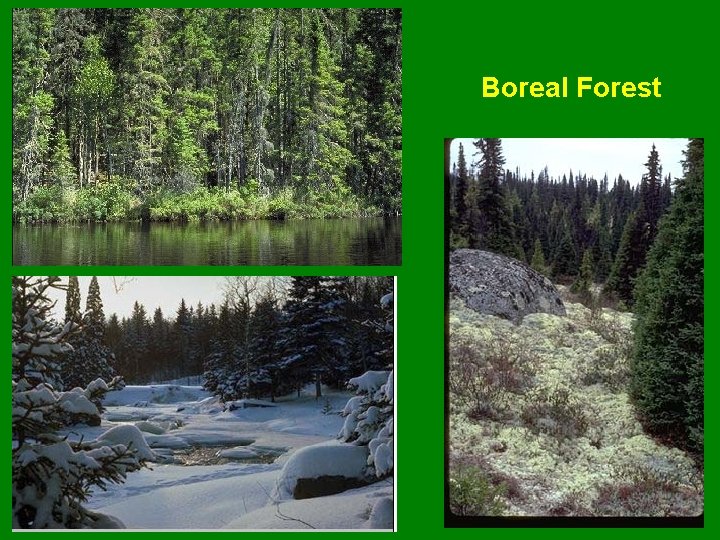 Boreal Forest